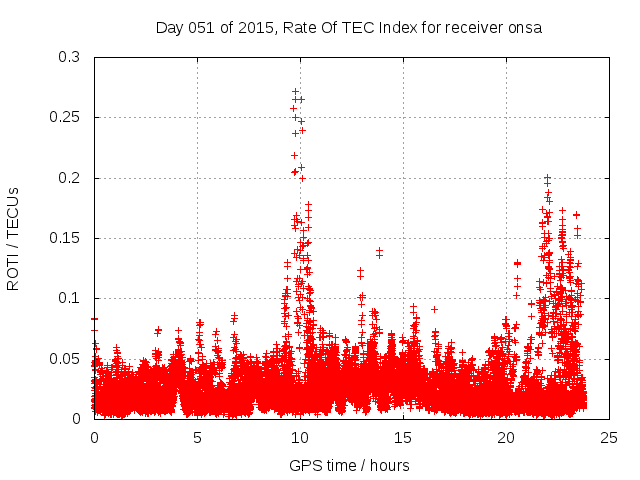 Day 051 of 2015, Rate Of TEC Index for receiver onsa

ROTI / TECUs

0.3
0.25
0.2
0.15
0.1
0.05
0

0
5
10
15
20
25

GPS time / hours